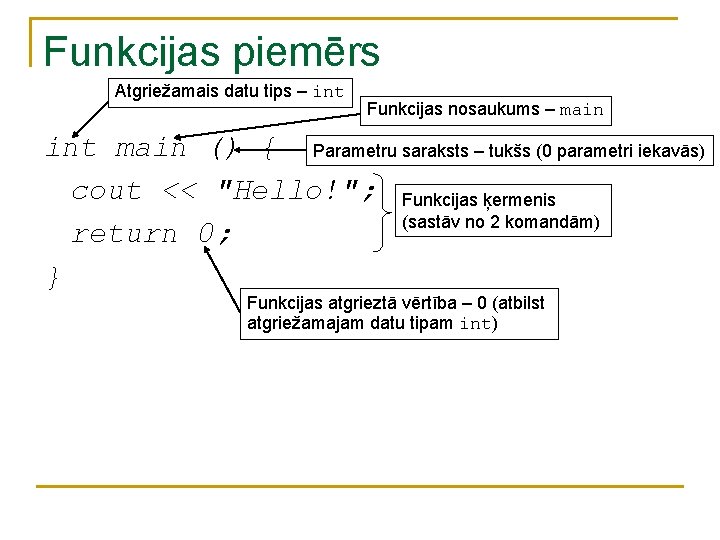 Funkcijas piemērs

Atgriežamais datu tips – int

Funkcijas nosaukums – main

int main () {

Parametru saraksts – tukšs (0 parametri iekavās)

cout << "Hello!";

return 0;

Funkcijas ķermenis (sastāv no 2 komandām)

}

Funkcijas atgrieztā vērtība – 0 (atbilst atgriežamajam datu tipam int)